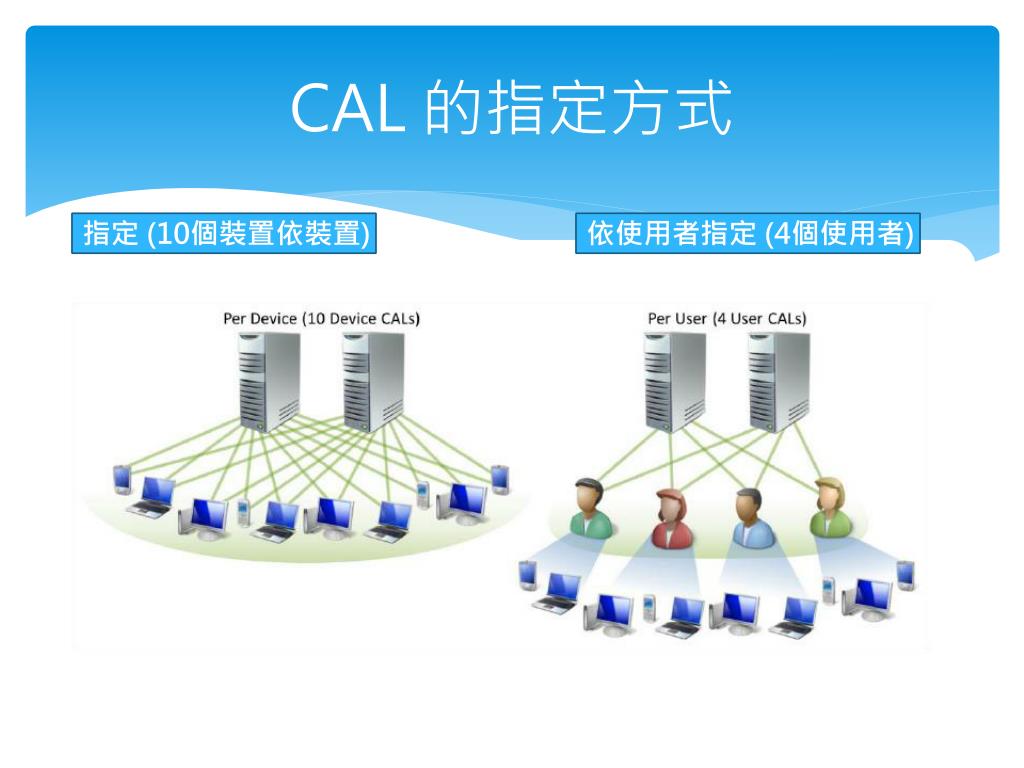 CAL 的指定方式

指定 (10個裝置依裝置)

依使用者指定 (4個使用者)

Per Device (10 Device CALs)

Per User (4 User CALs)